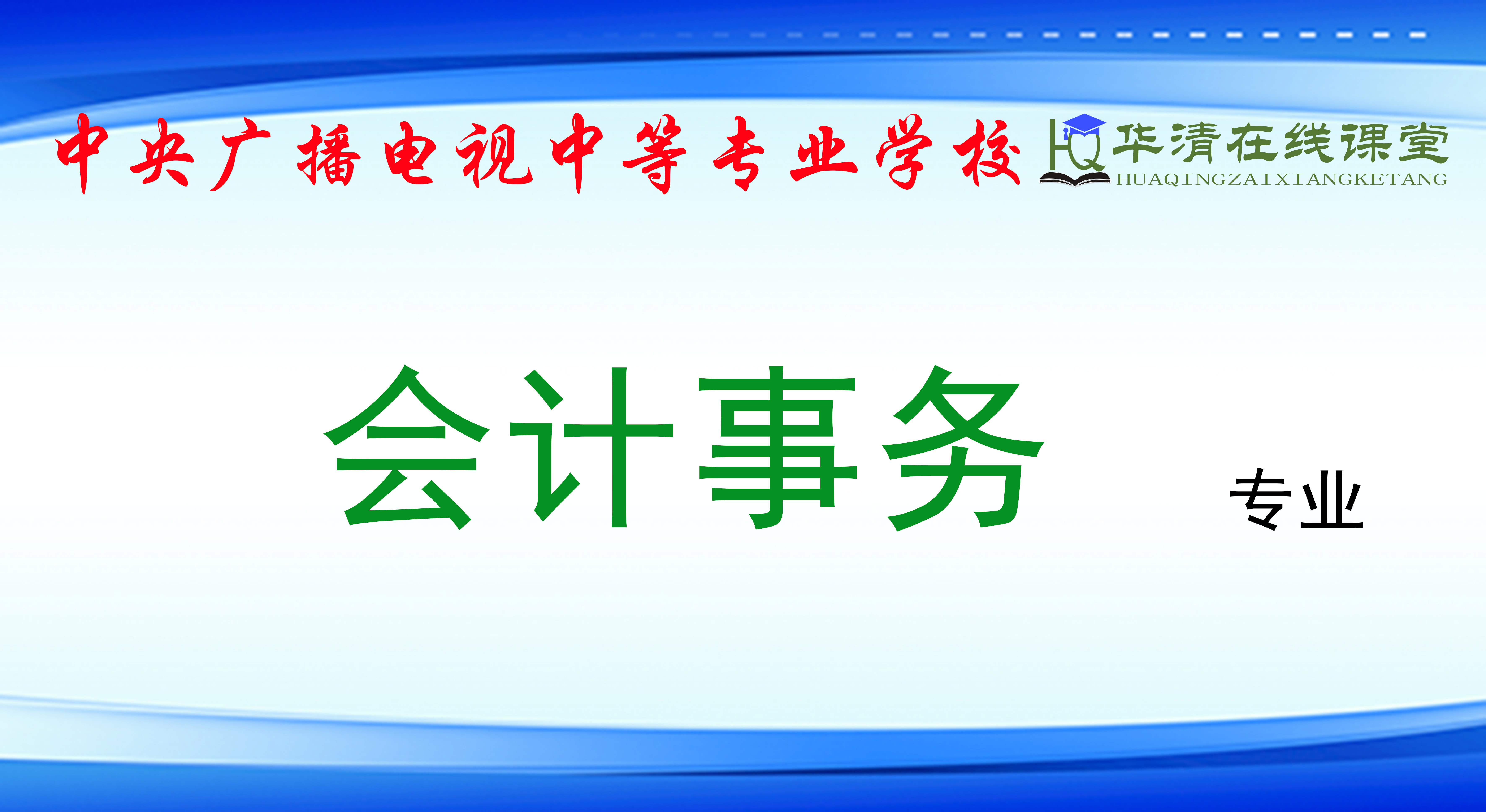 中央广播电视中等专业学校

HQ 华清在线课堂
HUAQINGZAIXIANGKETANG

会计事务

专业